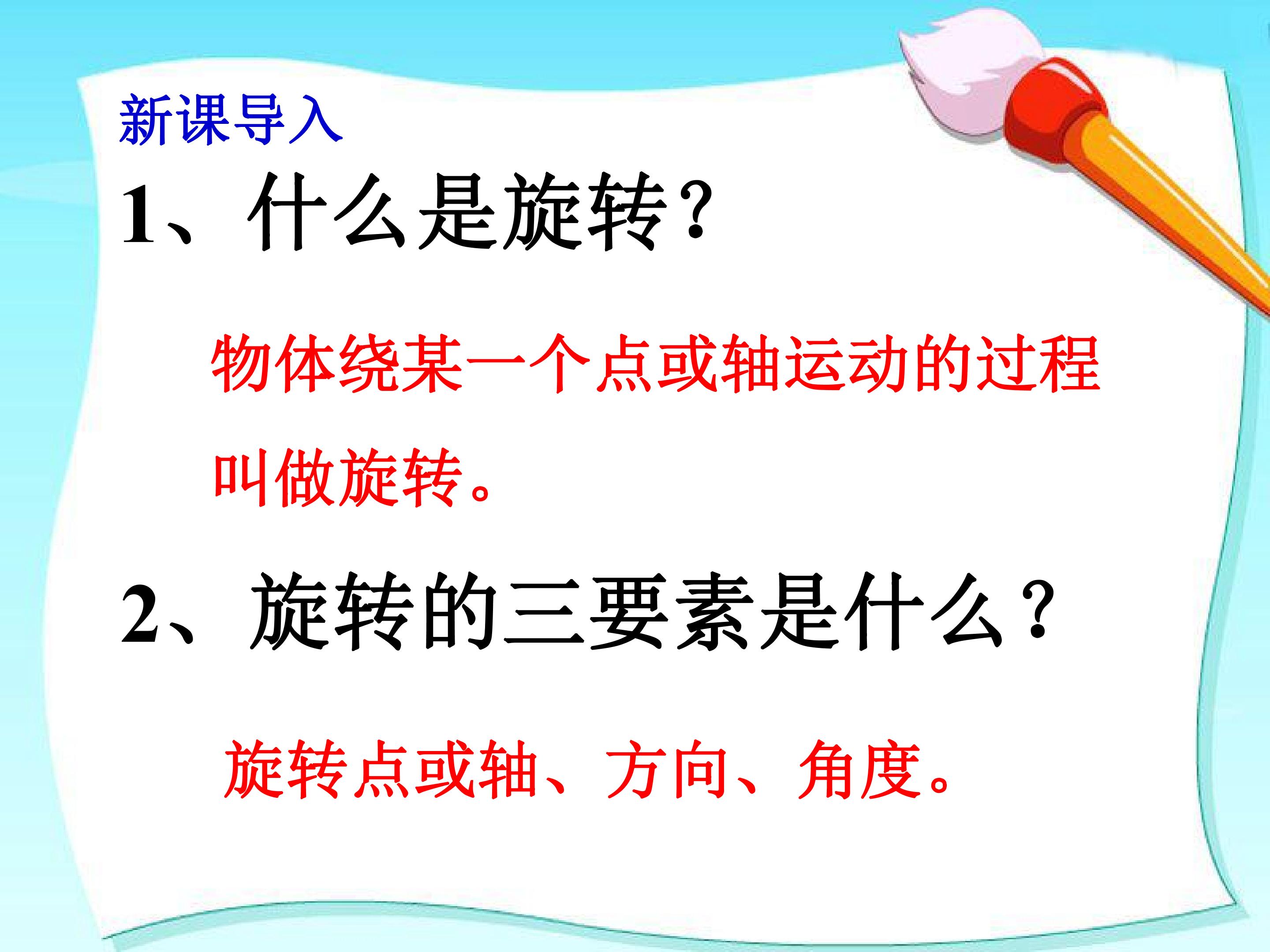 新课导入

1、什么是旋转?

物体绕某一个点或轴运动的过程叫做旋转。

2、旋转的三要素是什么?

旋转点或轴、方向、角度。